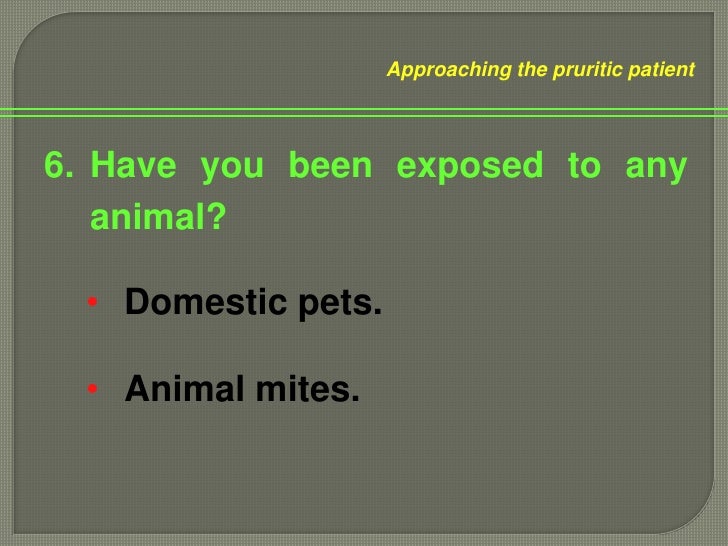 Approaching the pruritic patient

6. Have you been exposed to any animal?

• Domestic pets.

• Animal mites.